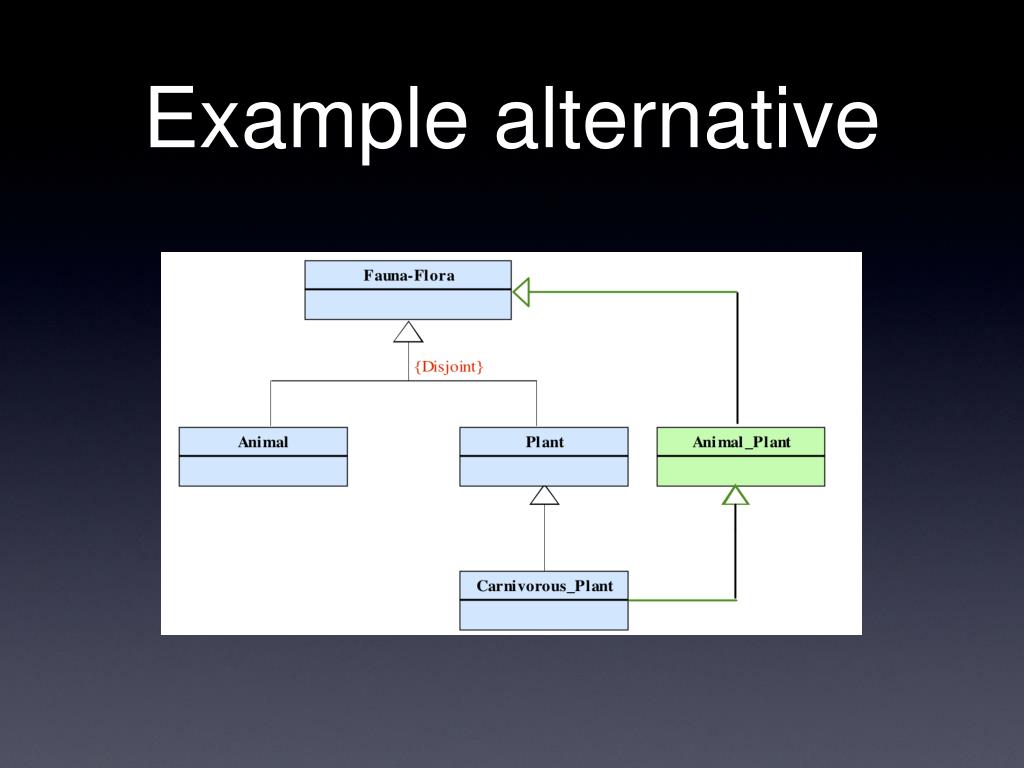 Example alternative

Fauna-Flora

{Disjoint}

Animal

Plant

Animal_Plant

Carnivorous_Plant